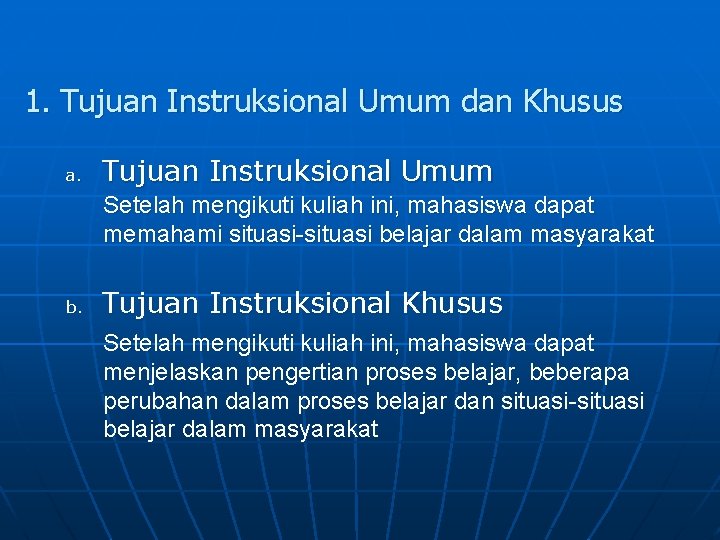 1. Tujuan Instruksional Umum dan Khusus

a. Tujuan Instruksional Umum
Setelah mengikuti kuliah ini, mahasiswa dapat memahami situasi-situasi belajar dalam masyarakat

b. Tujuan Instruksional Khusus
Setelah mengikuti kuliah ini, mahasiswa dapat menjelaskan pengertian proses belajar, beberapa perubahan dalam proses belajar dan situasi-situasi belajar dalam masyarakat